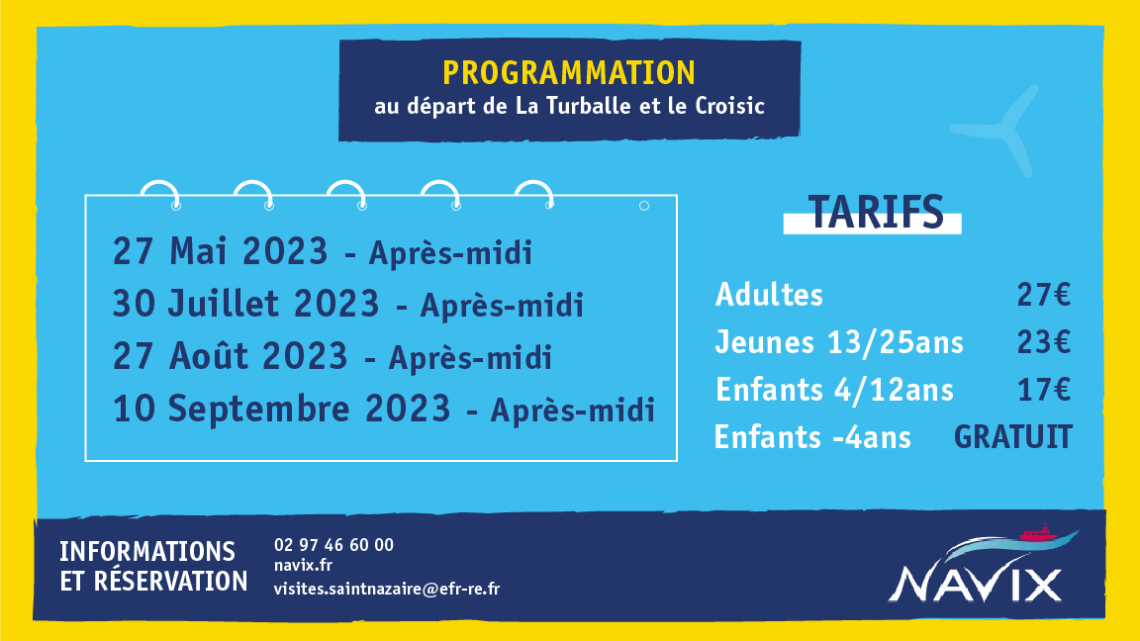 PROGRAMMATION
au départ de La Turballe et le Croisic

27 Mai 2023 - Après-midi
30 Juillet 2023 - Après-midi
27 Août 2023 - Après-midi
10 Septembre 2023 - Après-midi

TARIFS

| Adultes | 27€ |
|---|---|
| Jeunes 13/25ans | 23€ |
| Enfants 4/12ans | 17€ |
| Enfants -4ans | GRATUIT |

INFORMATIONS ET RÉSERVATION

02 97 46 60 00
navix.fr
visites.saintnazaire@efr-re.fr

NAVIX